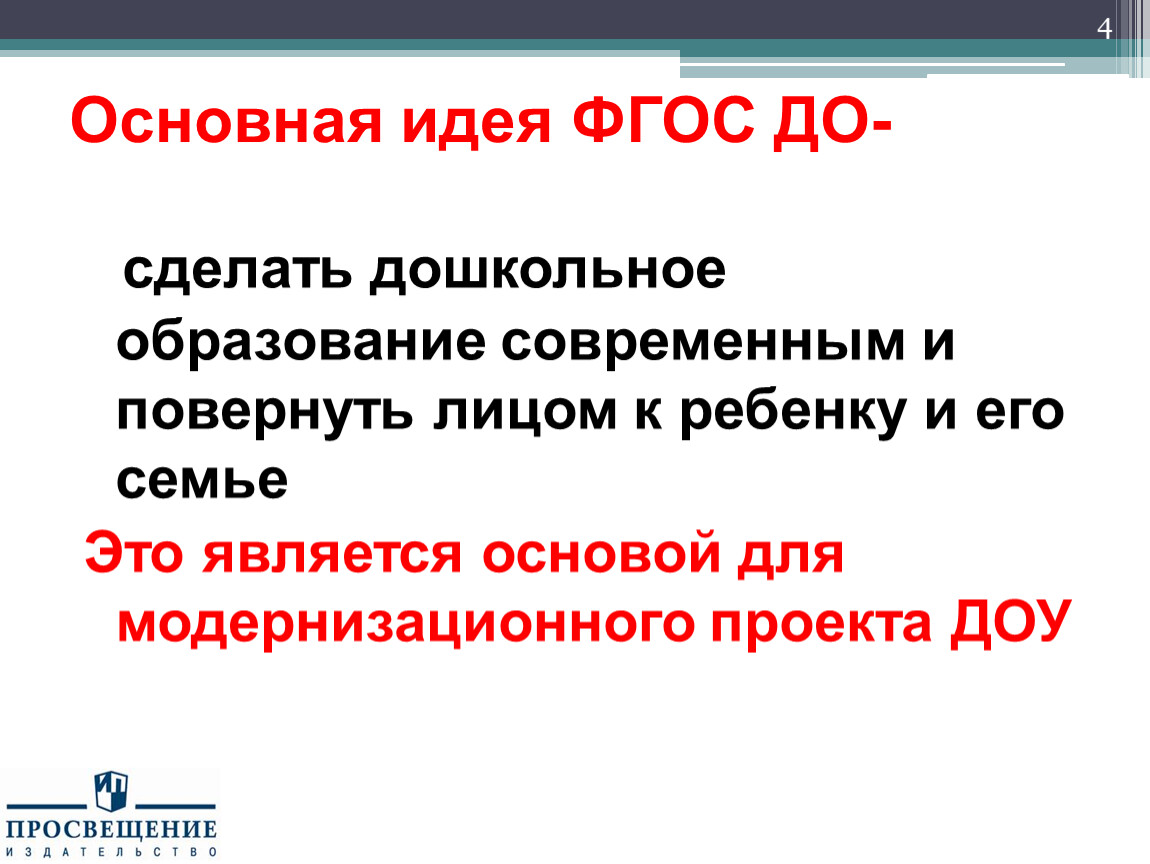 4

Основная идея ФГОС ДО-

сделать дошкольное образование современным и повернуть лицом к ребенку и его семье

Это является основой для модернизационного проекта ДОУ

ПРОСВЕЩЕНИЕ
ИЗДАТЕЛЬСТВО